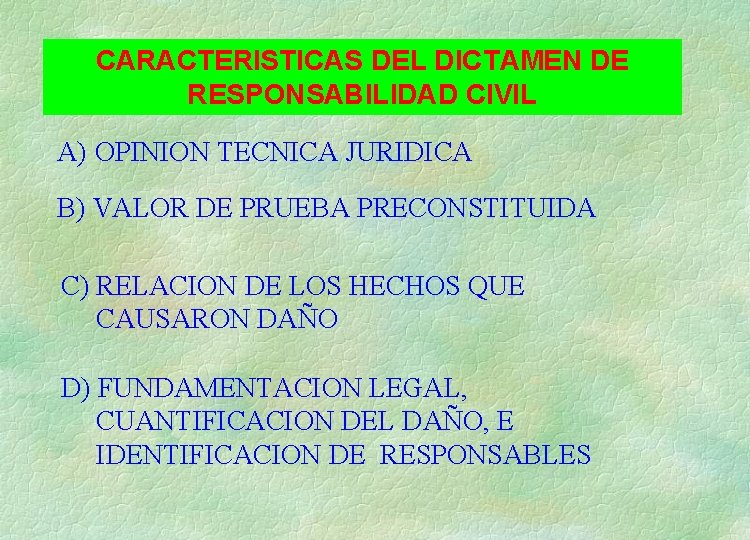 CARACTERISTICAS DEL DICTAMEN DE RESPONSABILIDAD CIVIL

A) OPINION TECNICA JURIDICA

B) VALOR DE PRUEBA PRECONSTITUIDA

C) RELACION DE LOS HECHOS QUE CAUSARON DAÑO

D) FUNDAMENTACION LEGAL, CUANTIFICACION DEL DAÑO, E IDENTIFICACION DE RESPONSABLES